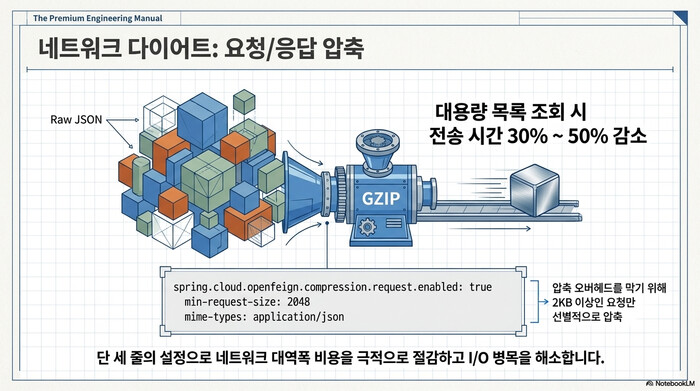 The Premium Engineering Manual

네트워크 다이어트: 요청/응답 압축

Raw JSON

대용량 목록 조회 시
전송 시간 30% ~ 50% 감소

GZIP

spring.cloud.openfeign.compression.request.enabled: true
  min-request-size: 2048
  mime-types: application/json

압축 오버헤드를 막기 위해
2KB 이상인 요청만
선별적으로 압축

단 세 줄의 설정으로 네트워크 대역폭 비용을 극적으로 절감하고 I/O 병목을 해소합니다.

NotebookLM